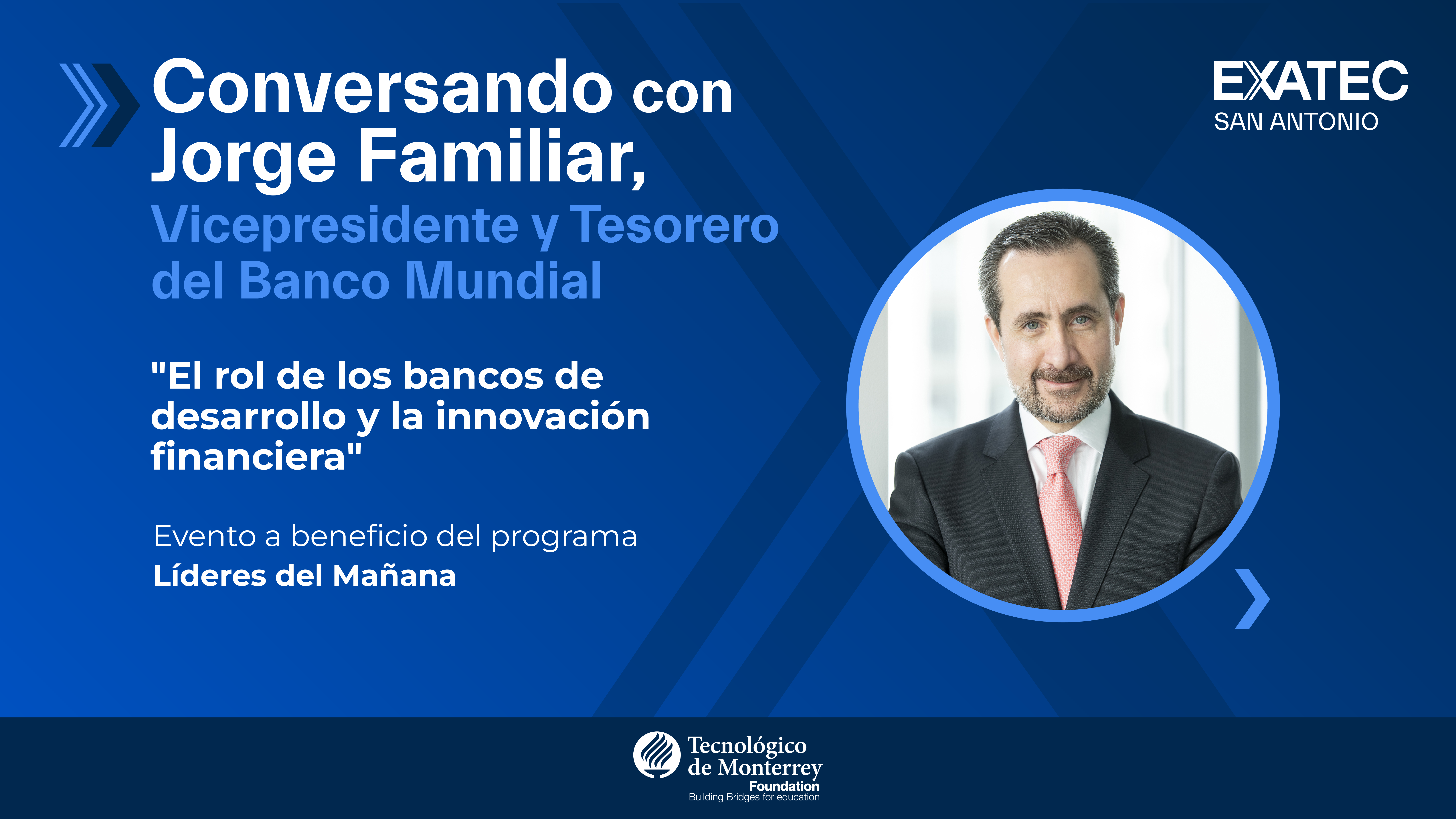 Conversando con Jorge Familiar,

Vicepresidente y Tesorero del Banco Mundial

EXATEC
SAN ANTONIO

"El rol de los bancos de desarrollo y la innovación financiera"

Evento a beneficio del programa
Líderes del Mañana

Tecnológico de Monterrey
Foundation
Building Bridges for education